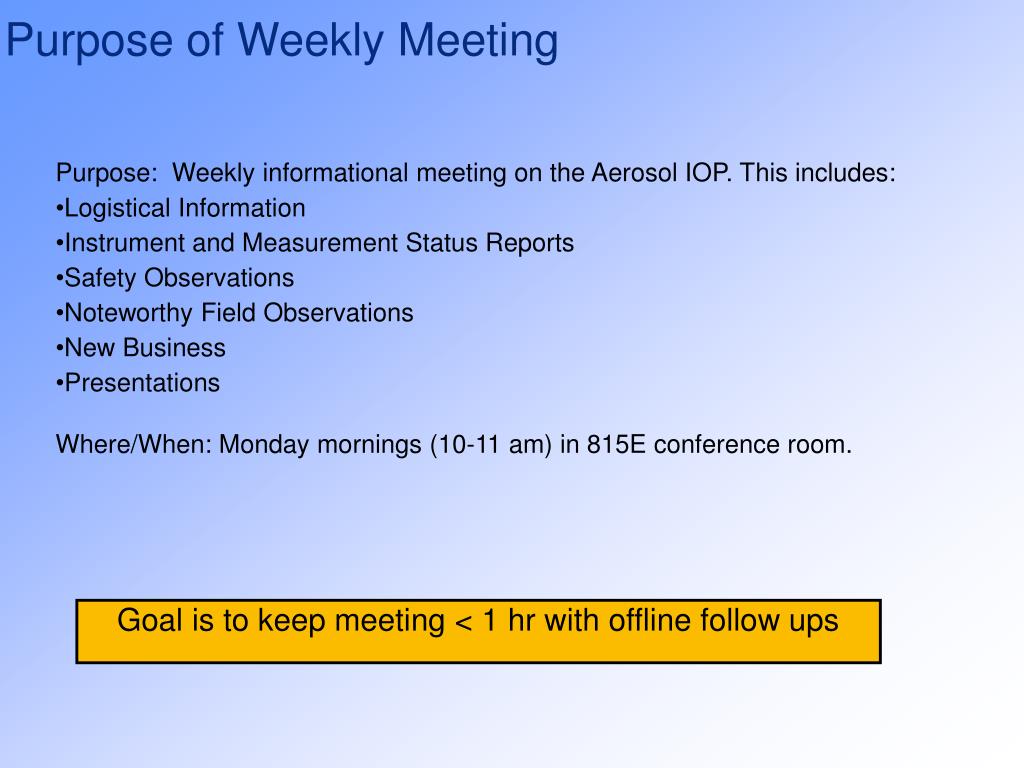 Purpose of Weekly Meeting

Purpose: Weekly informational meeting on the Aerosol IOP. This includes:
•Logistical Information
•Instrument and Measurement Status Reports
•Safety Observations
•Noteworthy Field Observations
•New Business
•Presentations

Where/When: Monday mornings (10-11 am) in 815E conference room.

Goal is to keep meeting < 1 hr with offline follow ups